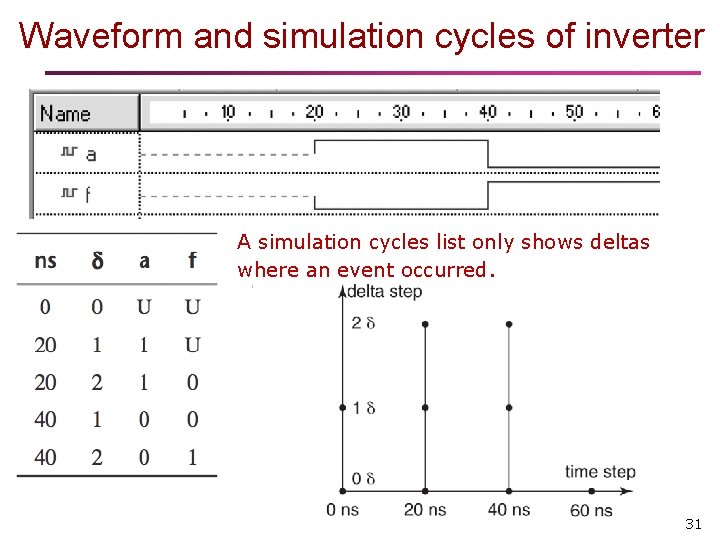 Waveform and simulation cycles of inverter

Name
10 20 30 40 50 6
a
f

| ns | $\delta$ | a | f |
|---|---|---|---|
| 0 | 0 | U | U |
| 20 | 1 | 1 | U |
| 20 | 2 | 1 | 0 |
| 40 | 1 | 0 | 0 |
| 40 | 2 | 0 | 1 |

A simulation cycles list only shows deltas where an event occurred.

delta step
2 $\delta$
1 $\delta$
0 $\delta$
time step
0 ns
20 ns
40 ns
60 ns

31